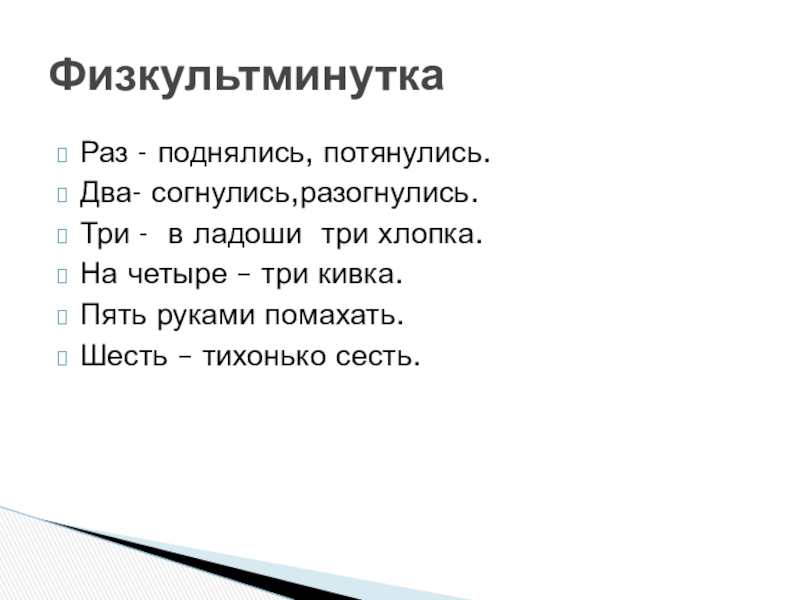 Физкультминутка

Раз - поднялись, потянулись.
Два- согнулись,разогнулись.
Три - в ладоши три хлопка.
На четыре – три кивка.
Пять руками помахать.
Шесть – тихонько сесть.